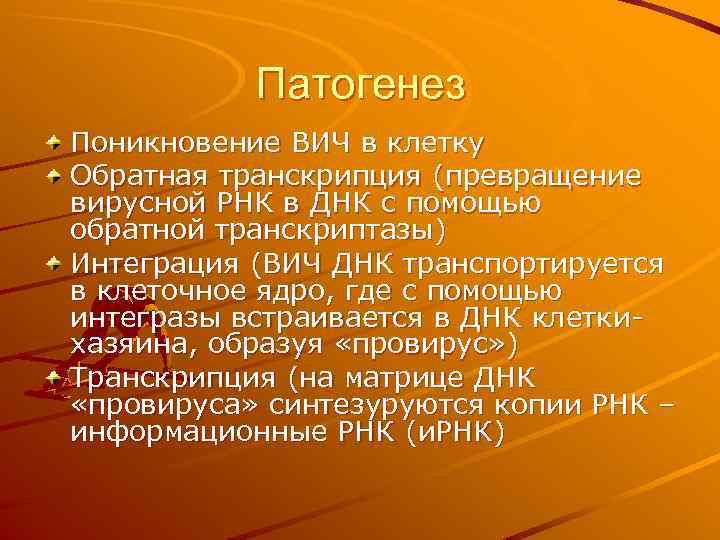 Патогенез

Поникновение ВИЧ в клетку

Обратная транскрипция (превращение вирусной РНК в ДНК с помощью обратной транскриптазы)

Интеграция (ВИЧ ДНК транспортируется в клеточное ядро, где с помощью интегразы встраивается в ДНК клетки-хазяина, образуя «провирус»)

Транскрипция (на матрице ДНК «провируса» синтезуруются копии РНК – информационные РНК (иРНК)